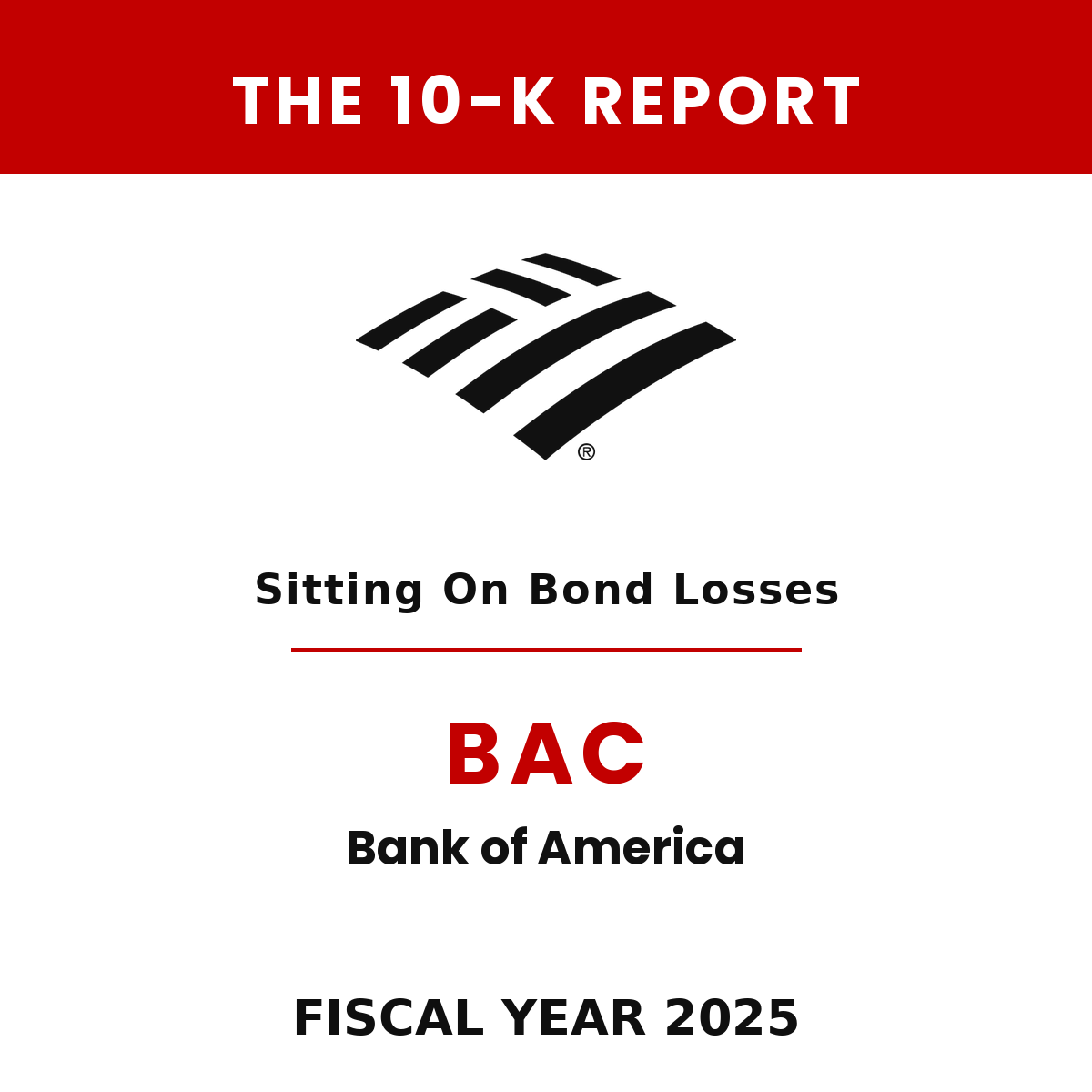 THE 10-K REPORT

®

Sitting On Bond Losses

BAC

Bank of America

FISCAL YEAR 2025